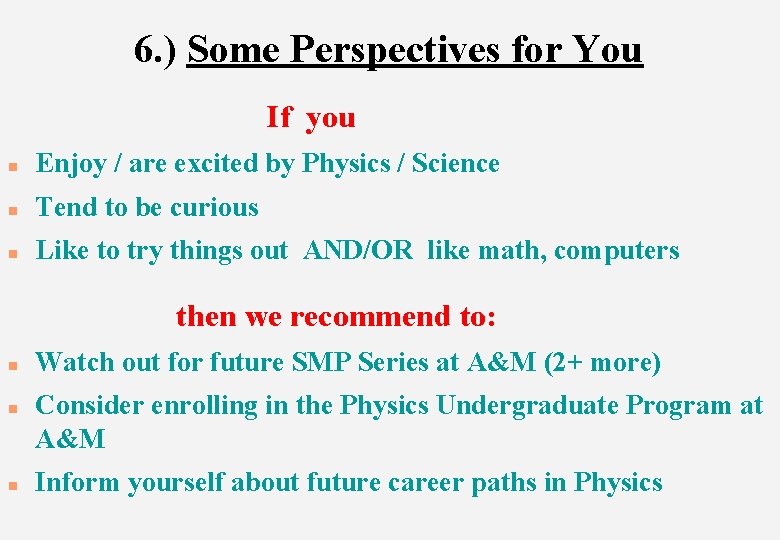 6.) Some Perspectives for You

If you

- Enjoy / are excited by Physics / Science
- Tend to be curious
- Like to try things out AND/OR like math, computers

then we recommend to:

- Watch out for future SMP Series at A&M (2+ more)
- Consider enrolling in the Physics Undergraduate Program at A&M
- Inform yourself about future career paths in Physics